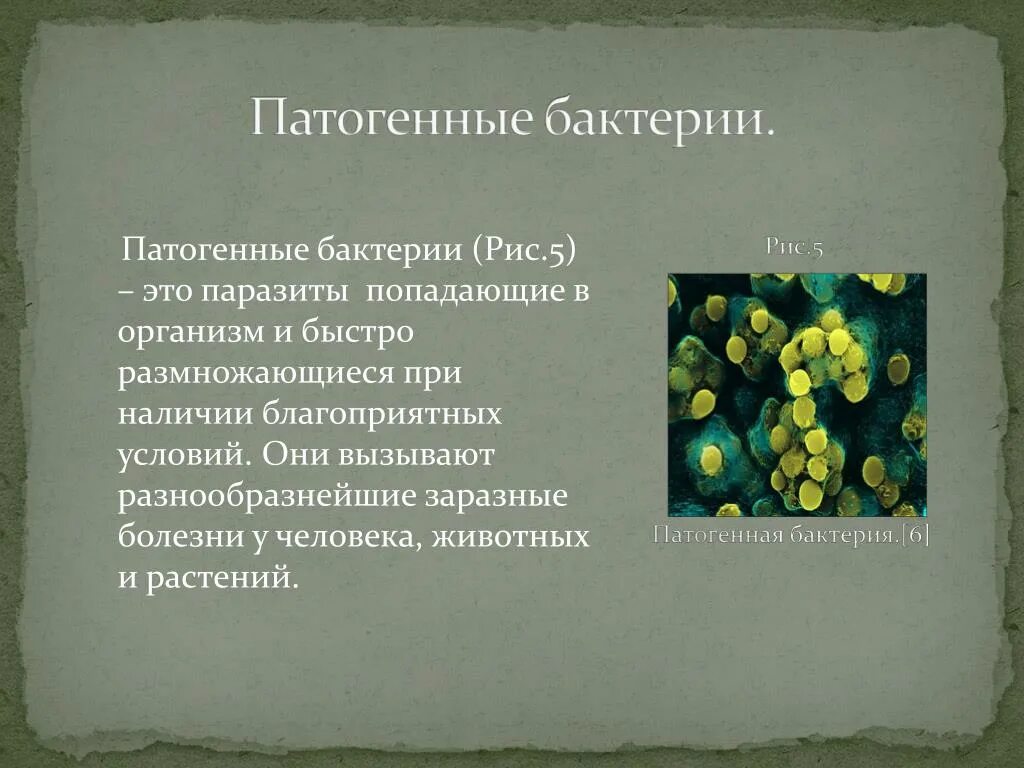 Патогенные бактерии.

Патогенные бактерии (Рис.5) – это паразиты попадающие в организм и быстро размножающиеся при наличии благоприятных условий. Они вызывают разнообразнейшие заразные болезни у человека, животных и растений.

Рис.5

Патогенная бактерия.[6]